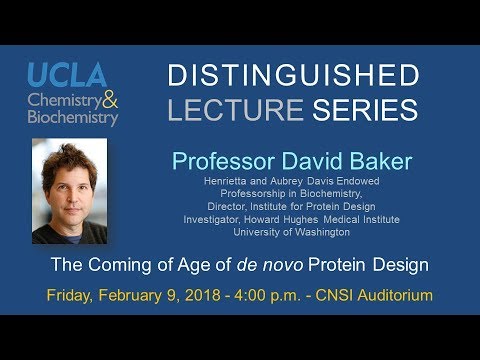 UCLA
Chemistry & Biochemistry

DISTINGUISHED LECTURE SERIES

Professor David Baker
Henrietta and Aubrey Davis Endowed Professorship in Biochemistry,
Director, Institute for Protein Design
Investigator, Howard Hughes Medical Institute
University of Washington

The Coming of Age of de novo Protein Design

Friday, February 9, 2018 - 4:00 p.m. - CNSI Auditorium